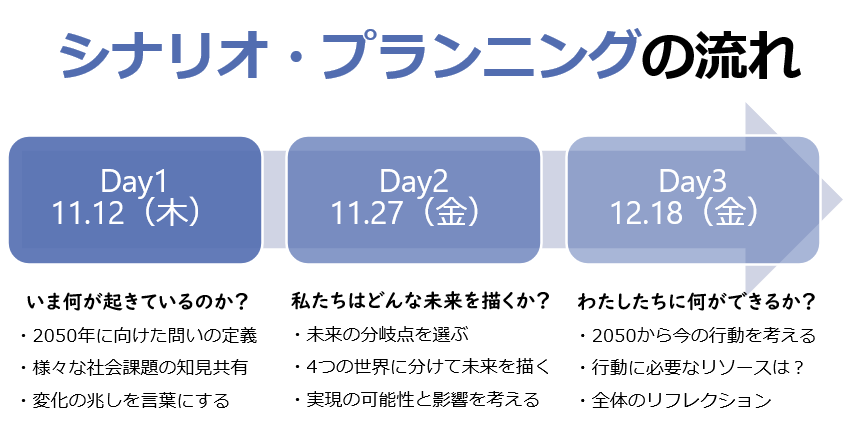 シナリオ・プランニングの流れ

Day1
11.12（木）

Day2
11.27（金）

Day3
12.18（金）

いま何が起きているのか？
・2050年に向けた問いの定義
・様々な社会課題の知見共有
・変化の兆しを言葉にする

私たちはどんな未来を描くか？
・未来の分岐点を選ぶ
・4つの世界に分けて未来を描く
・実現の可能性と影響を考える

わたしたちに何ができるか？
・2050から今の行動を考える
・行動に必要なリソースは？
・全体のリフレクション